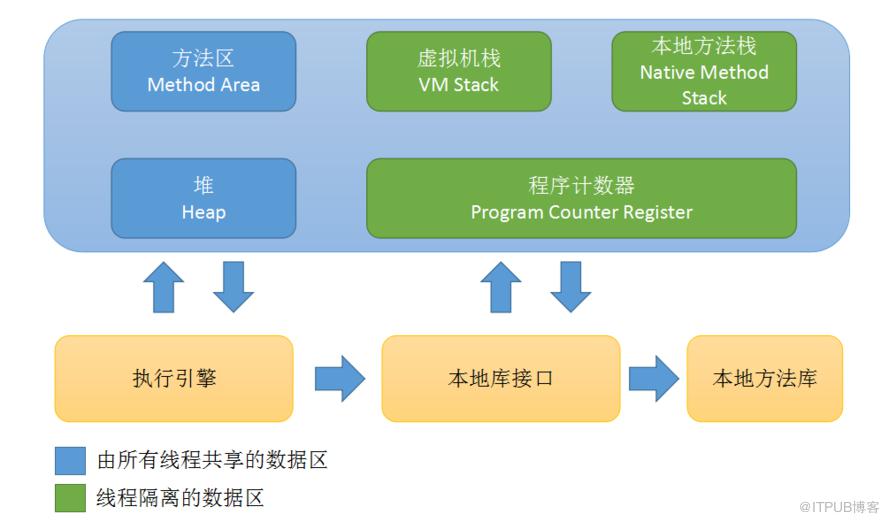 方法区
Method Area

虚拟机栈
VM Stack

本地方法栈
Native Method Stack

堆
Heap

程序计数器
Program Counter Register

执行引擎

本地库接口

本地方法库

由所有线程共享的数据区

线程隔离的数据区

@ITPUB博客